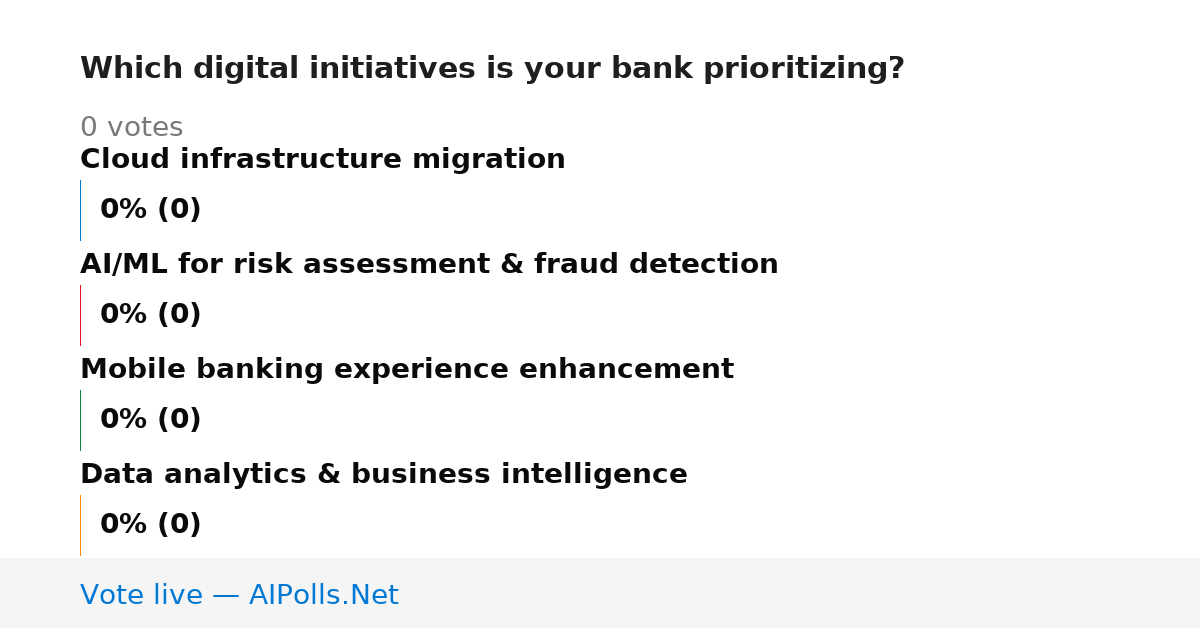 Which digital initiatives is your bank prioritizing?

0 votes

Cloud infrastructure migration

0% (0)

AI/ML for risk assessment & fraud detection

0% (0)

Mobile banking experience enhancement

0% (0)

Data analytics & business intelligence

0% (0)

Vote live — AIPolls.Net